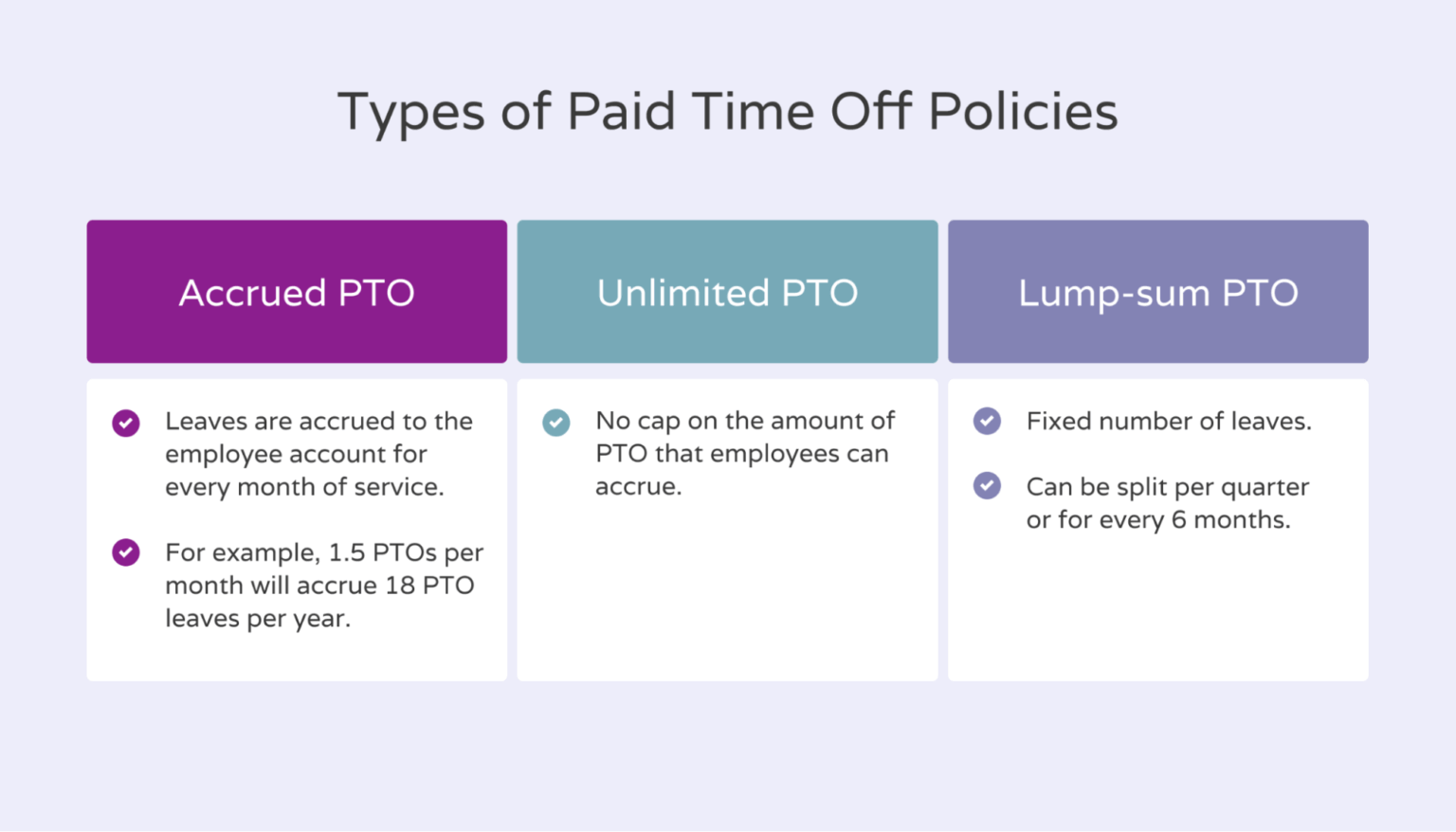 Types of Paid Time Off Policies

Accrued PTO

Leaves are accrued to the employee account for every month of service.

For example, 1.5 PTOs per month will accrue 18 PTO leaves per year.

Unlimited PTO

No cap on the amount of PTO that employees can accrue.

Lump-sum PTO

Fixed number of leaves.

Can be split per quarter or for every 6 months.